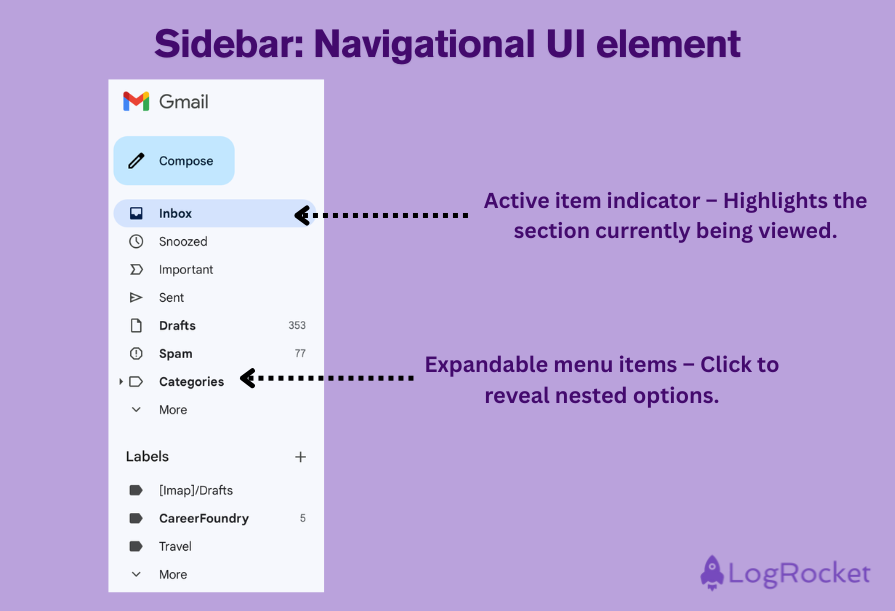 Sidebar: Navigational UI element

Gmail

Compose

Inbox

Snoozed

Important

Sent

Drafts 353

Spam 77

Categories

More

Labels +

[Imap]/Drafts

CareerFoundry 5

Travel

More

Active item indicator – Highlights the section currently being viewed.

Expandable menu items – Click to reveal nested options.

LogRocket